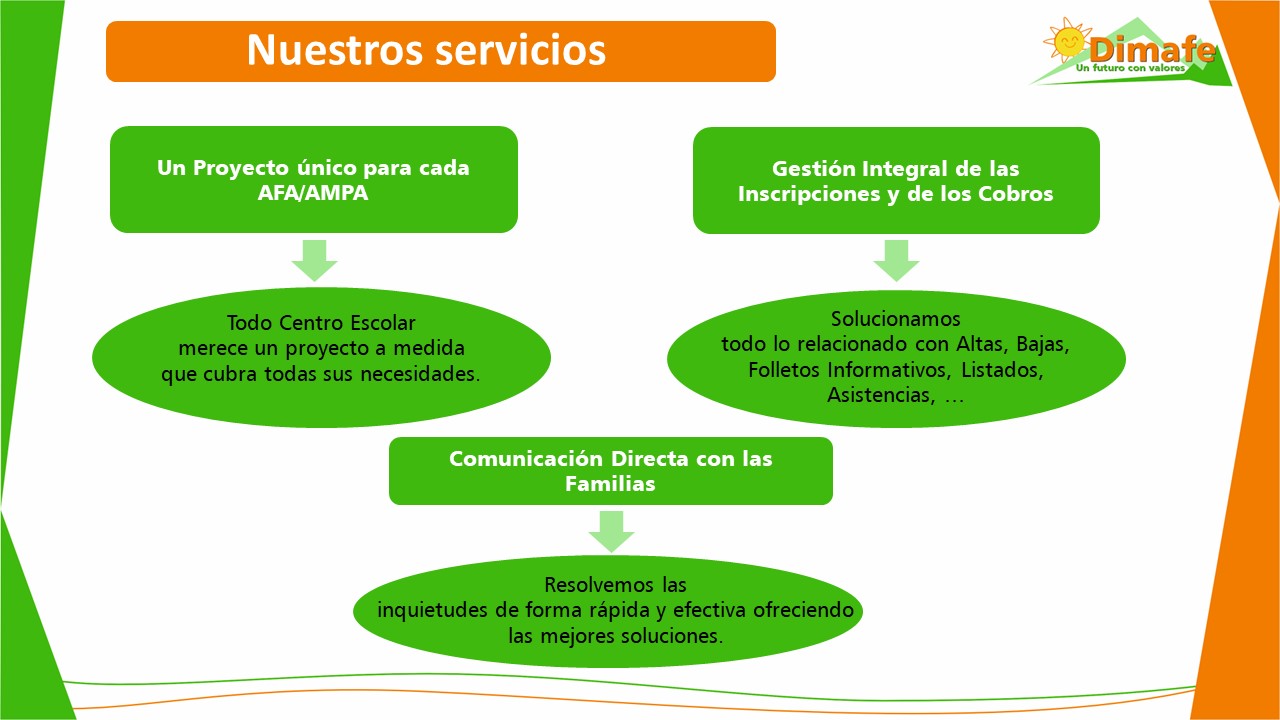 Nuestros servicios

Dimafe
Un futuro con valores

Un Proyecto único para cada AFA/AMPA

Todo Centro Escolar merece un proyecto a medida que cubra todas sus necesidades.

Gestión Integral de las Inscripciones y de los Cobros

Solucionamos todo lo relacionado con Altas, Bajas, Folletos Informativos, Listados, Asistencias, …

Comunicación Directa con las Familias

Resolvemos las inquietudes de forma rápida y efectiva ofreciendo las mejores soluciones.